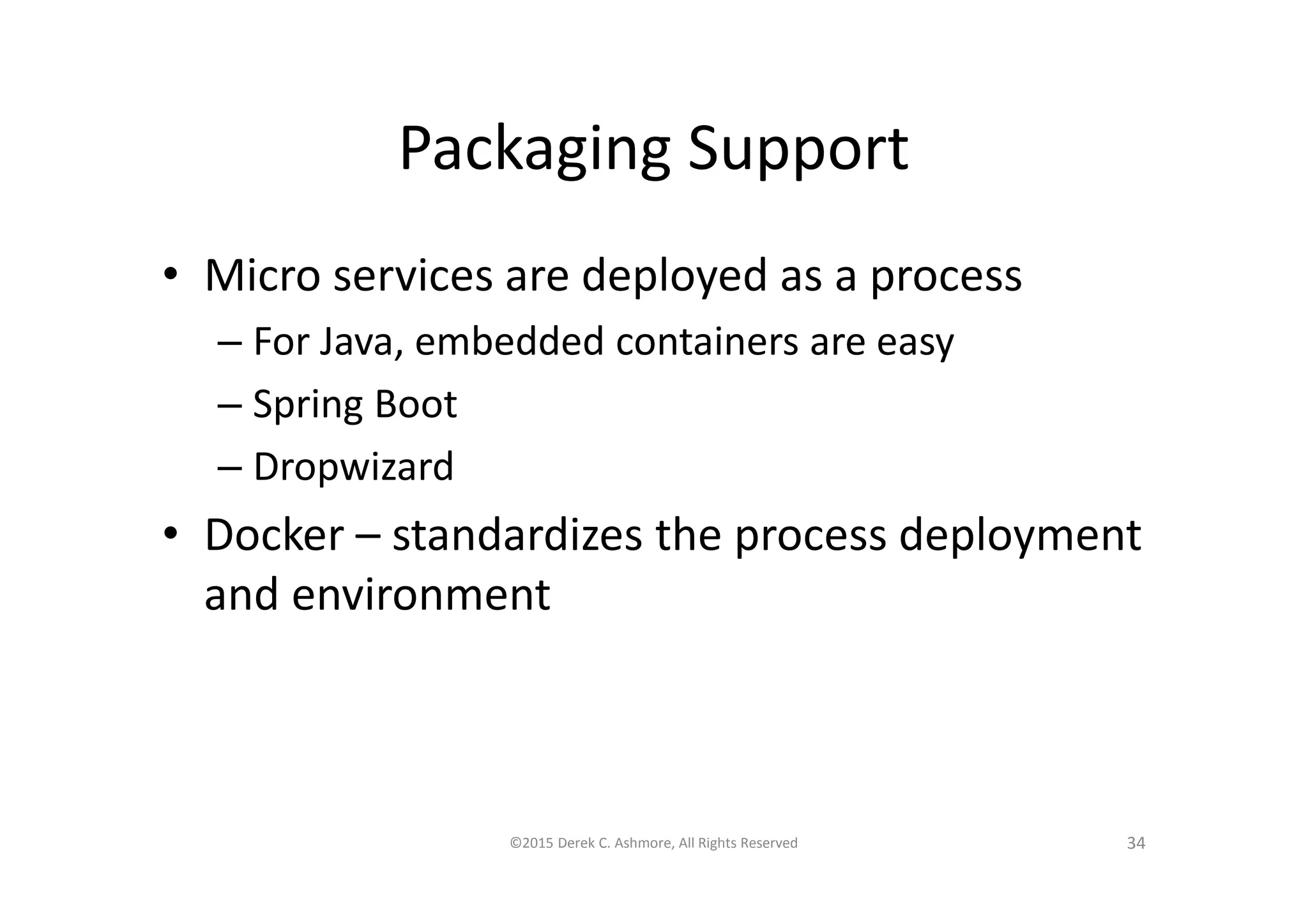 Packaging Support

• Micro services are deployed as a process
– For Java, embedded containers are easy
– Spring Boot
– Dropwizard
• Docker – standardizes the process deployment and environment

©2015 Derek C. Ashmore, All Rights Reserved

34